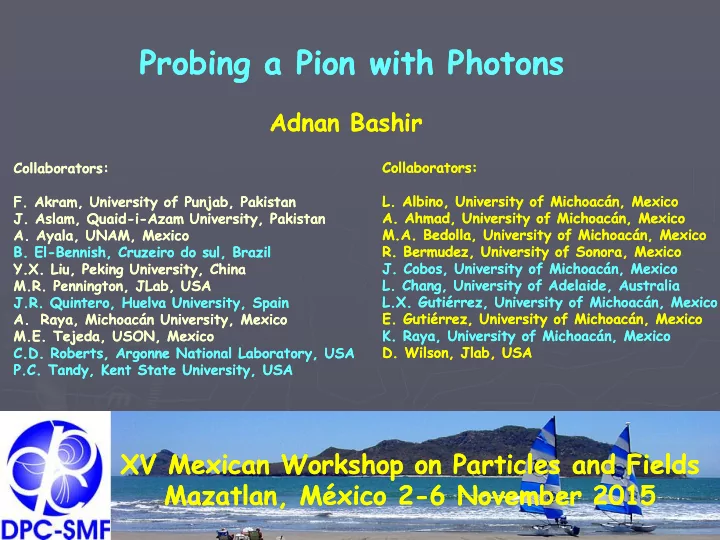 Probing a Pion with Photons

Adnan Bashir

Collaborators:

F. Akram, University of Punjab, Pakistan
J. Aslam, Quaid-i-Azam University, Pakistan
A. Ayala, UNAM, Mexico
B. El-Bennish, Cruzeiro do sul, Brazil
Y.X. Liu, Peking University, China
M.R. Pennington, JLab, USA
J.R. Quintero, Huelva University, Spain
A. Raya, Michoacán University, Mexico
M.E. Tejeda, USON, Mexico
C.D. Roberts, Argonne National Laboratory, USA
P.C. Tandy, Kent State University, USA

Collaborators:

L. Albino, University of Michoacán, Mexico
A. Ahmad, University of Michoacán, Mexico
M.A. Bedolla, University of Michoacán, Mexico
R. Bermudez, University of Sonora, Mexico
J. Cobos, University of Michoacán, Mexico
L. Chang, University of Adelaide, Australia
L.X. Gutiérrez, University of Michoacán, Mexico
E. Gutiérrez, University of Michoacán, Mexico
K. Raya, University of Michoacán, Mexico
D. Wilson, Jlab, USA

DPC-SMF

XV Mexican Workshop on Particles and Fields
Mazatlan, México 2-6 November 2015